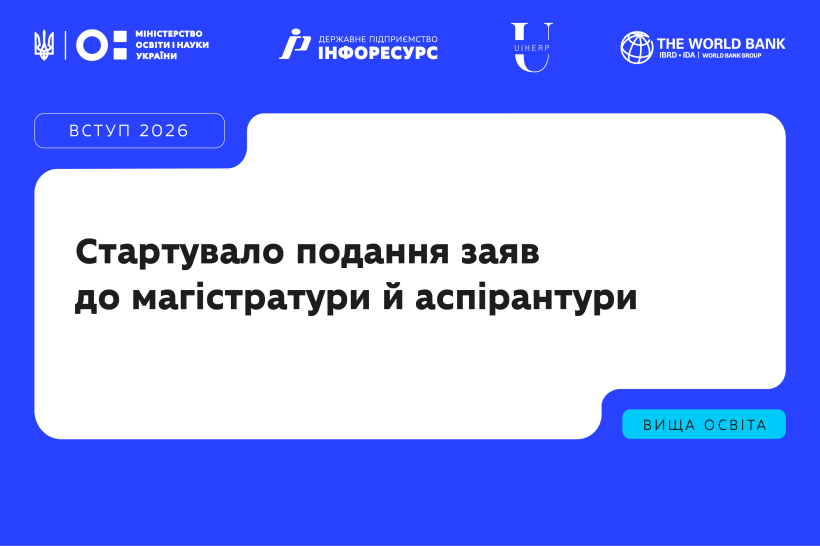 МІНІСТЕРСТВО ОСВІТИ І НАУКИ УКРАЇНИ

ДЕРЖАВНЕ ПІДПРИЄМСТВО ІНФОРЕСУРС

UIHERP

THE WORLD BANK
IBRD • IDA | WORLD BANK GROUP

ВСТУП 2026

Стартувало подання заяв до магістратури й аспірантури

ВИЩА ОСВІТА